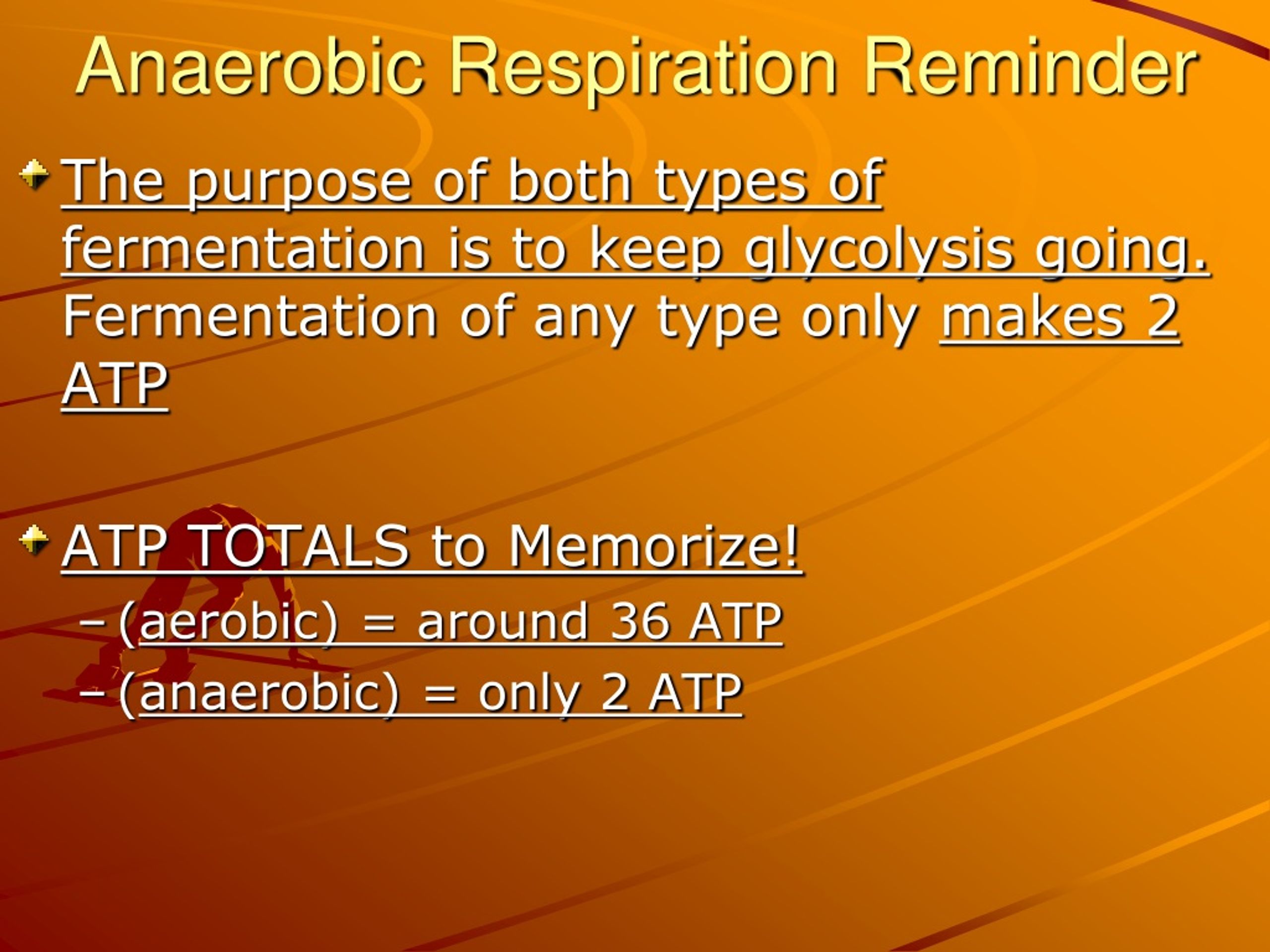 Anaerobic Respiration Reminder

The purpose of both types of fermentation is to keep glycolysis going. Fermentation of any type only makes 2 ATP

ATP TOTALS to Memorize!
– (aerobic) = around 36 ATP
– (anaerobic) = only 2 ATP